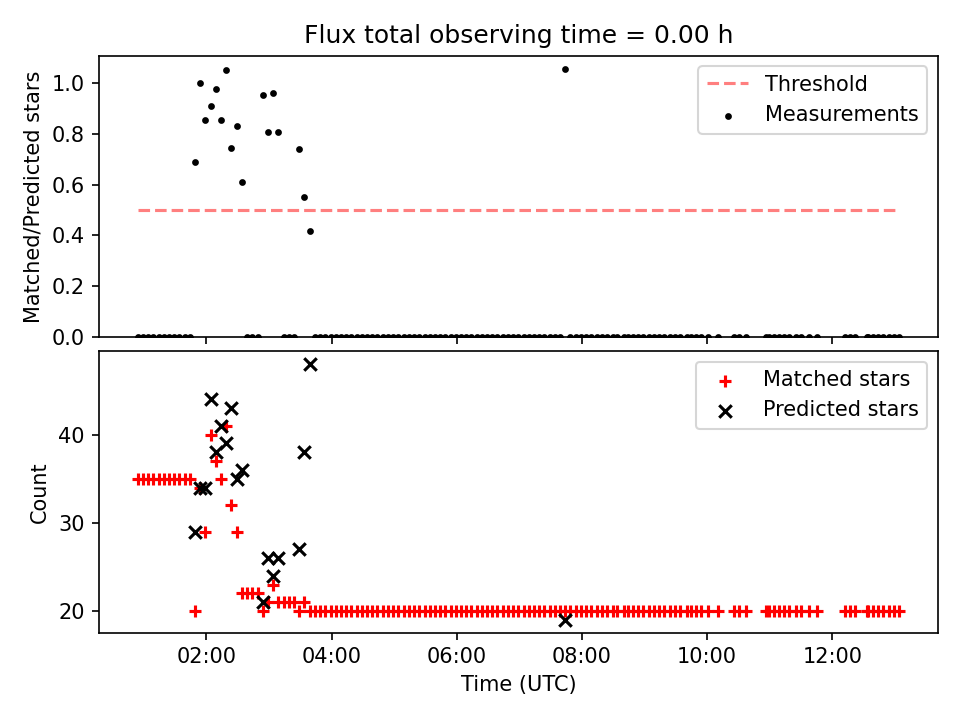 Flux total observing time = 0.00 h

Matched/Predicted stars

1.0
0.8
0.6
0.4
0.2
0.0

Threshold
Measurements

Count

40
30
20

Matched stars
Predicted stars

02:00
04:00
06:00
08:00
10:00
12:00

Time (UTC)